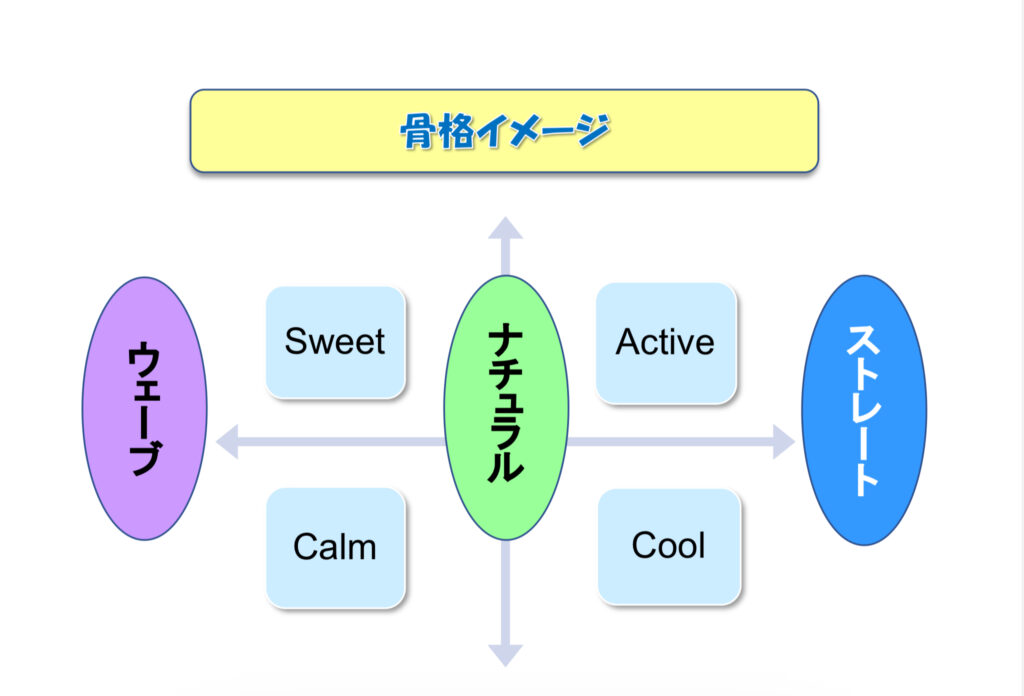 骨格イメージ

ウェーブ

Sweet

ナチュラル

Active

ストレート

Calm

Cool